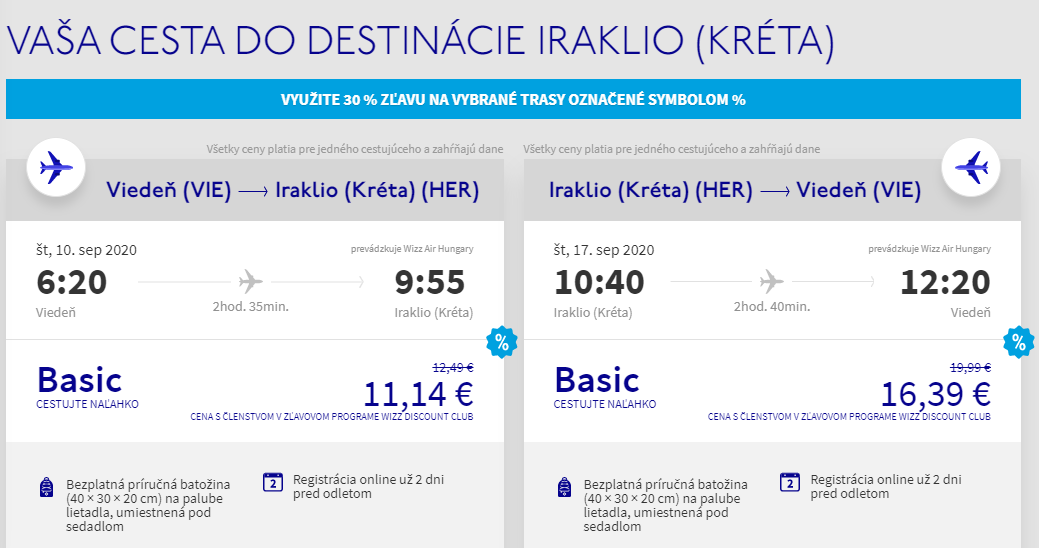 VAŠA CESTA DO DESTINÁCIE IRAKLIO (KRÉTA)

VYUŽITE 30 % ZĽAVU NA VYBRANÉ TRASY OZNAČENÉ SYMBOLOM %

Všetky ceny platia pre jedného cestujúceho a zahŕňajú dane

Viedeň (VIE) ⟶ Iraklio (Kréta) (HER)

št, 10. sep 2020

prevádzkuje Wizz Air Hungary

6:20

Viedeň

2hod. 35min.

9:55

Iraklio (Kréta)

%

Basic

CESTUJTE NAĽAHKO

12,49 €

11,14 €

CENA S ČLENSTVOM V ZĽAVOVOM PROGRAME WIZZ DISCOUNT CLUB

Bezplatná príručná batožina (40 × 30 × 20 cm) na palube lietadla, umiestnená pod sedadlom

2

Registrácia online už 2 dni pred odletom

Všetky ceny platia pre jedného cestujúceho a zahŕňajú dane

Iraklio (Kréta) (HER) ⟶ Viedeň (VIE)

št, 17. sep 2020

prevádzkuje Wizz Air Hungary

10:40

Iraklio (Kréta)

2hod. 40min.

12:20

Viedeň

%

Basic

CESTUJTE NAĽAHKO

19,99 €

16,39 €

CENA S ČLENSTVOM V ZĽAVOVOM PROGRAME WIZZ DISCOUNT CLUB

Bezplatná príručná batožina (40 × 30 × 20 cm) na palube lietadla, umiestnená pod sedadlom

2

Registrácia online už 2 dni pred odletom